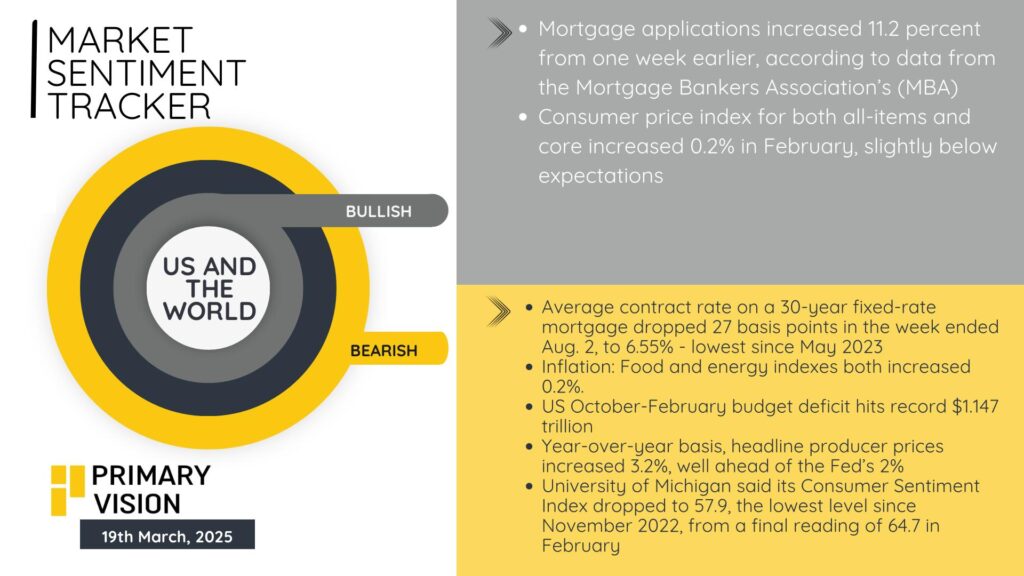 MARKET SENTIMENT TRACKER

BULLISH

US AND THE WORLD

BEARISH

PRIMARY VISION

19th March, 2025

- Mortgage applications increased 11.2 percent from one week earlier, according to data from the Mortgage Bankers Association's (MBA)
- Consumer price index for both all-items and core increased 0.2% in February, slightly below expectations

- Average contract rate on a 30-year fixed-rate mortgage dropped 27 basis points in the week ended Aug. 2, to 6.55% - lowest since May 2023
- Inflation: Food and energy indexes both increased 0.2%.
- US October-February budget deficit hits record $1.147 trillion
- Year-over-year basis, headline producer prices increased 3.2%, well ahead of the Fed's 2%
- University of Michigan said its Consumer Sentiment Index dropped to 57.9, the lowest level since November 2022, from a final reading of 64.7 in February